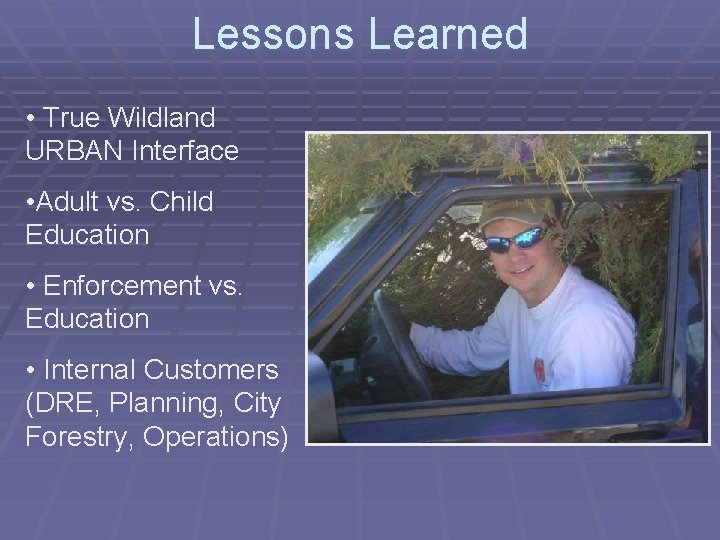 Lessons Learned

• True Wildland URBAN Interface

•Adult vs. Child Education

• Enforcement vs. Education

• Internal Customers (DRE, Planning, City Forestry, Operations)